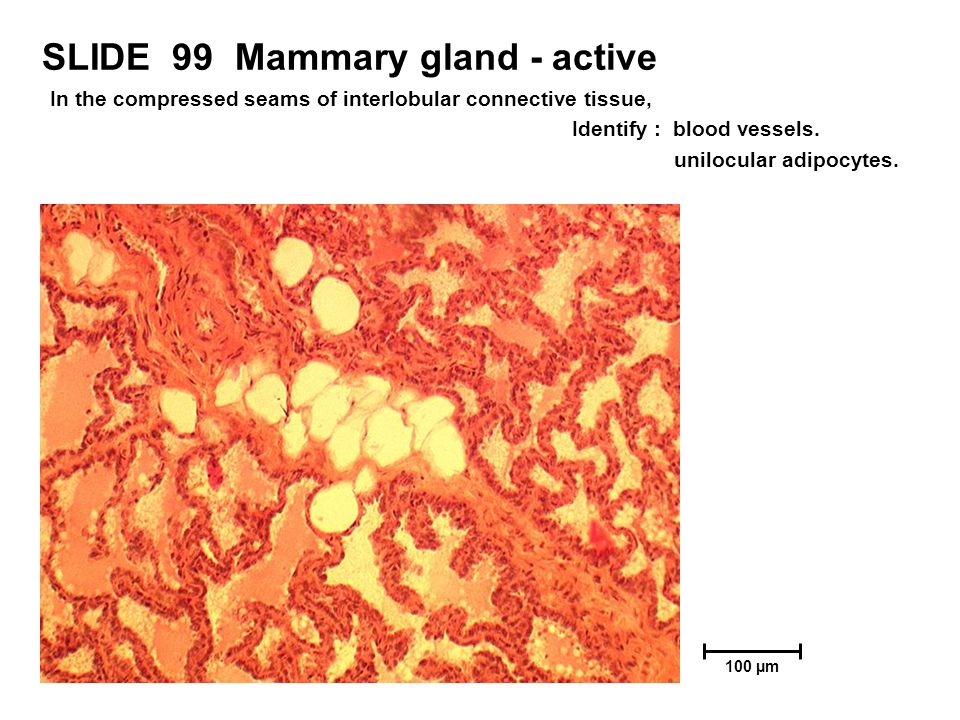 SLIDE 99 Mammary gland - active

In the compressed seams of interlobular connective tissue,

Identify : blood vessels.
unilocular adipocytes.

100 µm